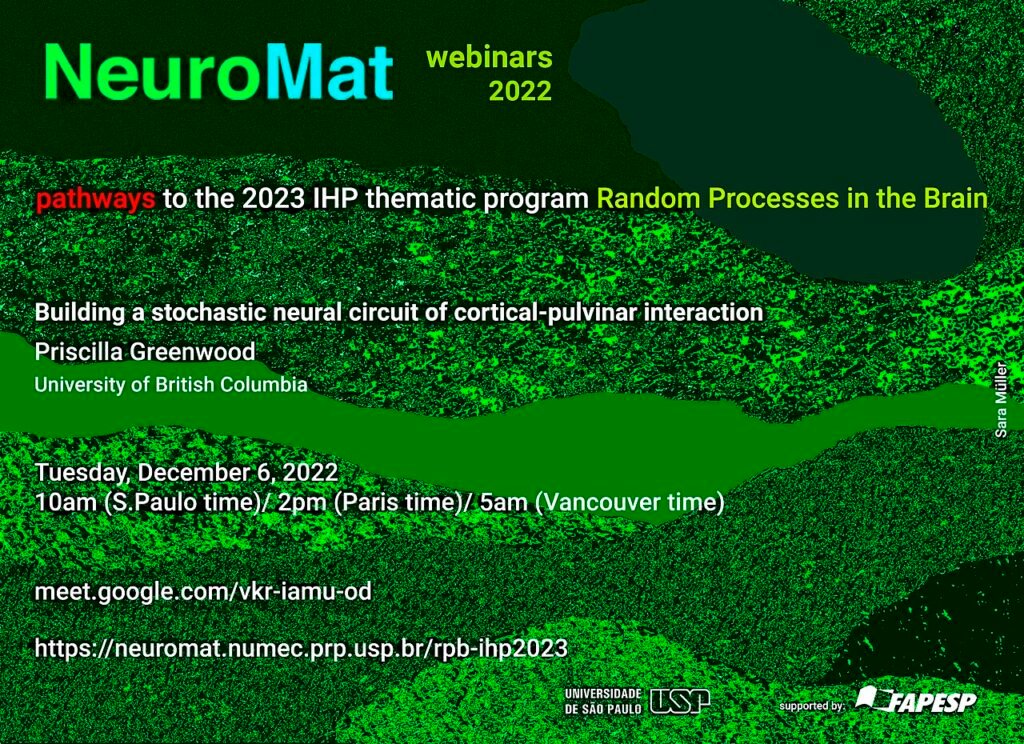 NeuroMat

webinars
2022

pathways to the 2023 IHP thematic program Random Processes in the Brain

Building a stochastic neural circuit of cortical-pulvinar interaction

Priscilla Greenwood

University of British Columbia

Sara Müller

Tuesday, December 6, 2022
10am (S.Paulo time)/ 2pm (Paris time)/ 5am (Vancouver time)

meet.google.com/vkr-iamu-od

https://neuromat.numec.prp.usp.br/rpb-ihp2023

UNIVERSIDADE DE SÃO PAULO USP

supported by: FAPESP